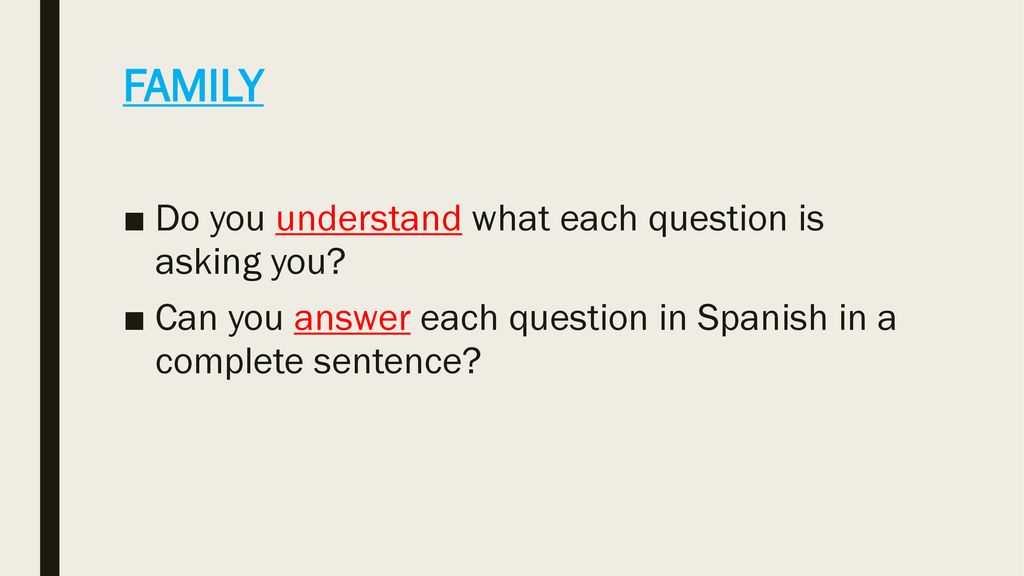 FAMILY

■ Do you understand what each question is asking you?

■ Can you answer each question in Spanish in a complete sentence?